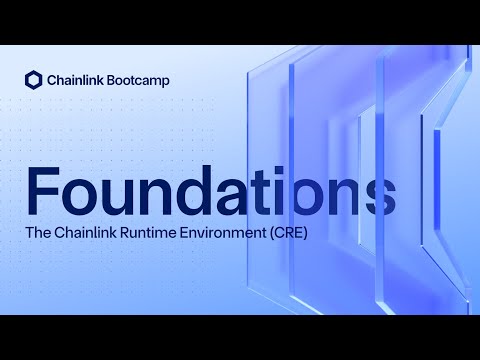 Chainlink Bootcamp

Foundations

The Chainlink Runtime Environment (CRE)